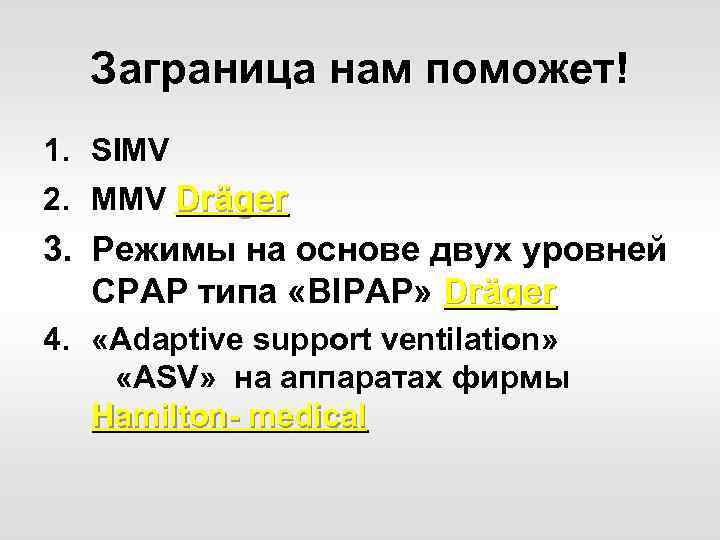 Заграница нам поможет!

1. SIMV
2. MMV Dräger
3. Режимы на основе двух уровней CPAP типа «BIPAP» Dräger
4. «Adaptive support ventilation» «ASV» на аппаратах фирмы Hamilton- medical